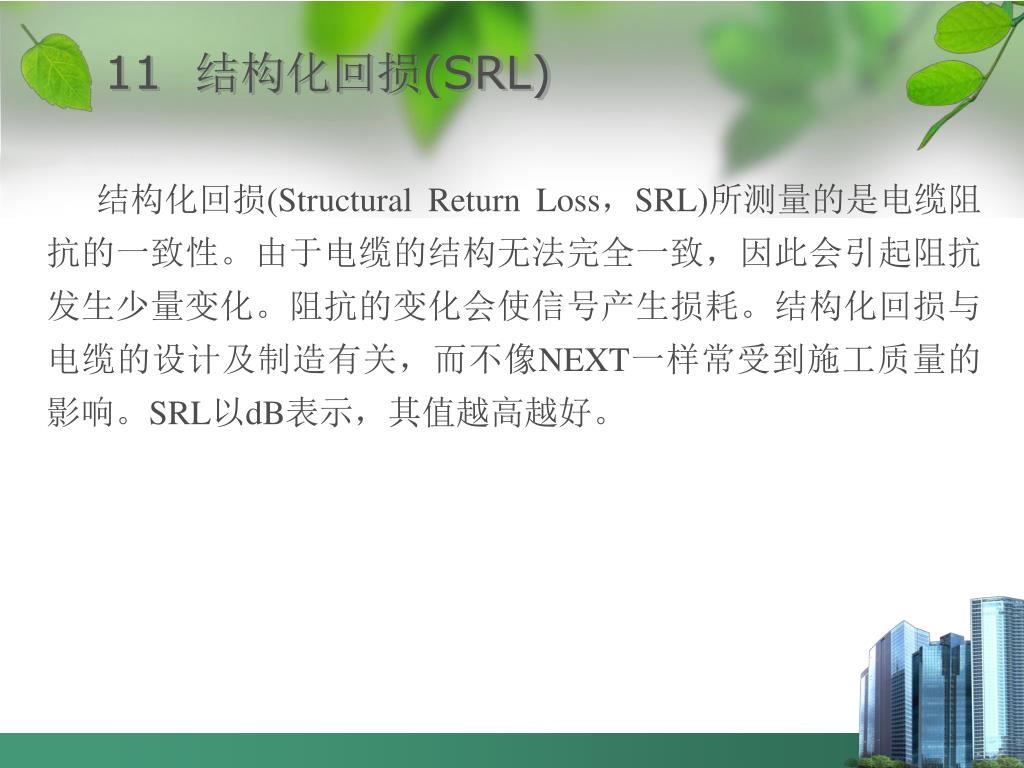 11 结构化回损(SRL)

结构化回损(Structural Return Loss，SRL)所测量的是电缆阻抗的一致性。由于电缆的结构无法完全一致，因此会引起阻抗发生少量变化。阻抗的变化会使信号产生损耗。结构化回损与电缆的设计及制造有关，而不像NEXT一样常受到施工质量的影响。SRL以dB表示，其值越高越好。